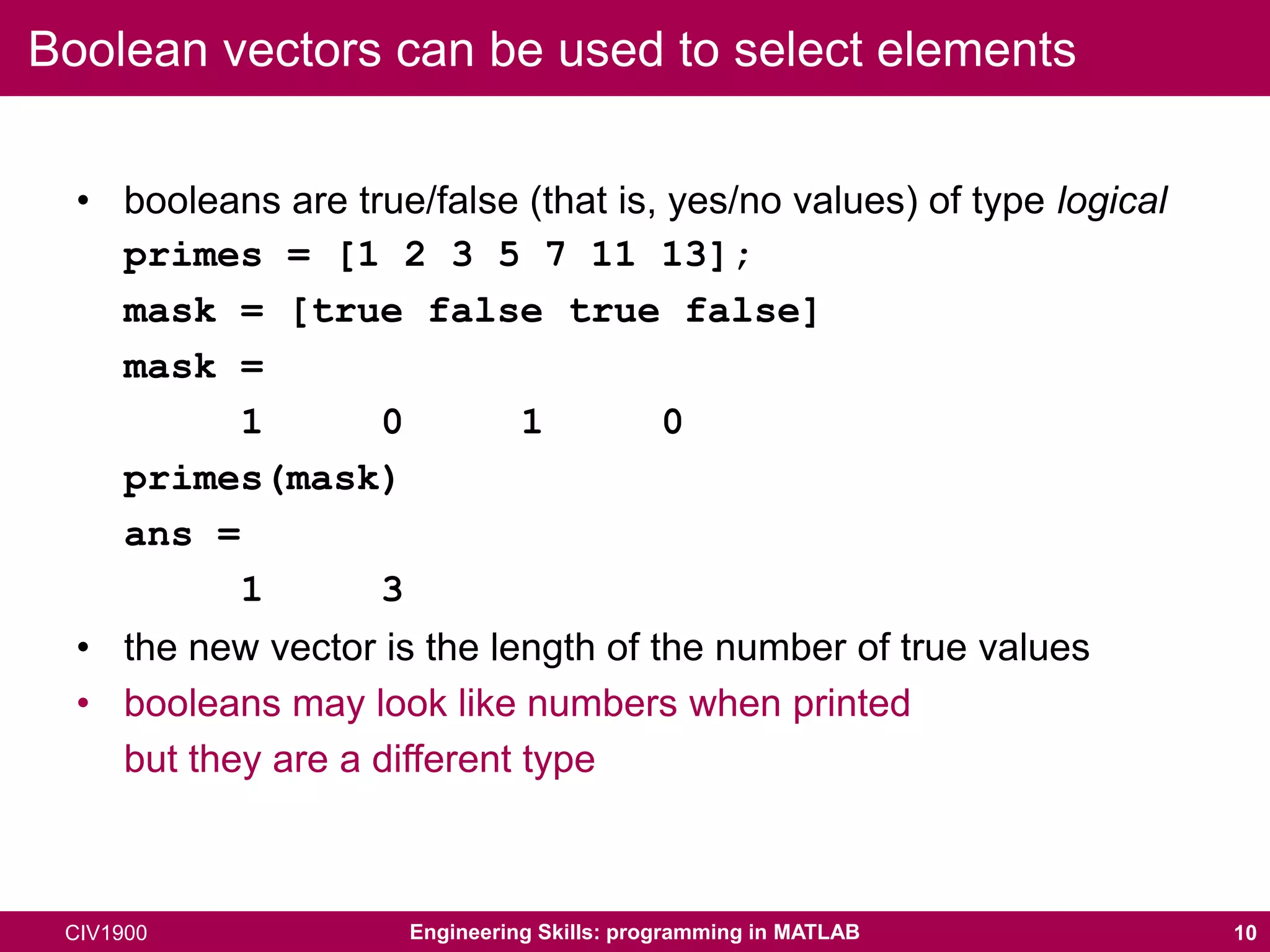 Boolean vectors can be used to select elements

• booleans are true/false (that is, yes/no values) of type logical

primes = [1 2 3 5 7 11 13];

mask = [true false true false]

mask =

1 0 1 0

primes(mask)

ans =

1 3

• the new vector is the length of the number of true values

• booleans may look like numbers when printed
but they are a different type

CIV1900

Engineering Skills: programming in MATLAB

10